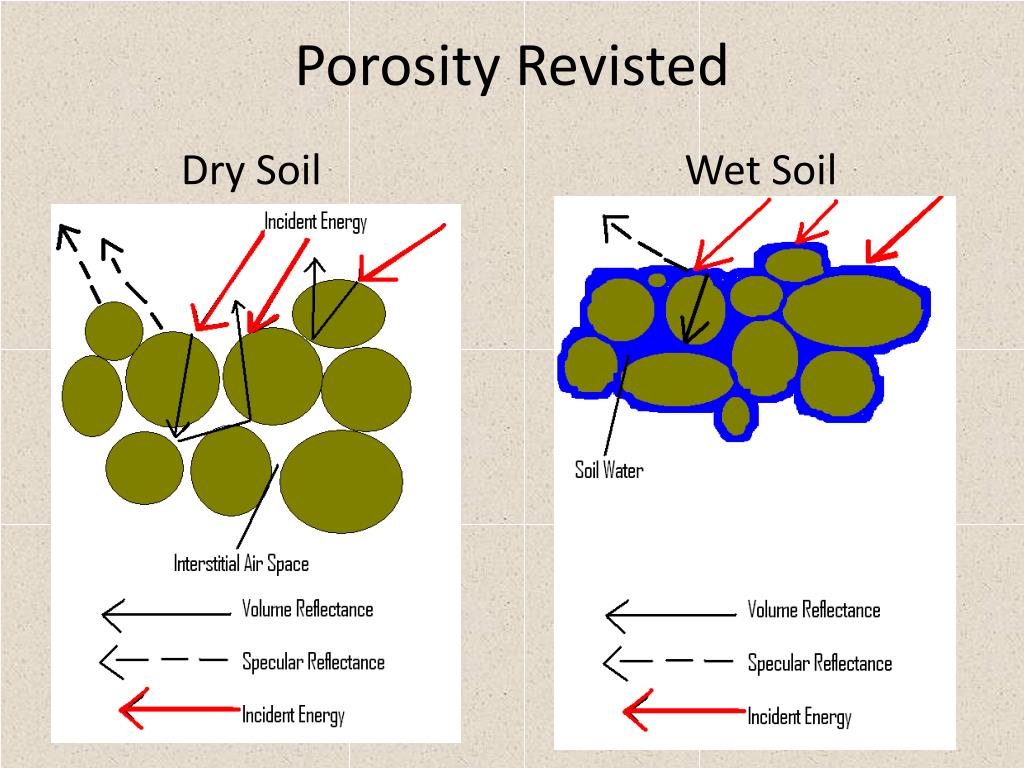 Porosity Revisted

Dry Soil

Incident Energy

Interstitial Air Space

Volume Reflectance

Specular Reflectance

Incident Energy

Wet Soil

Soil Water

Volume Reflectance

Specular Reflectance

Incident Energy